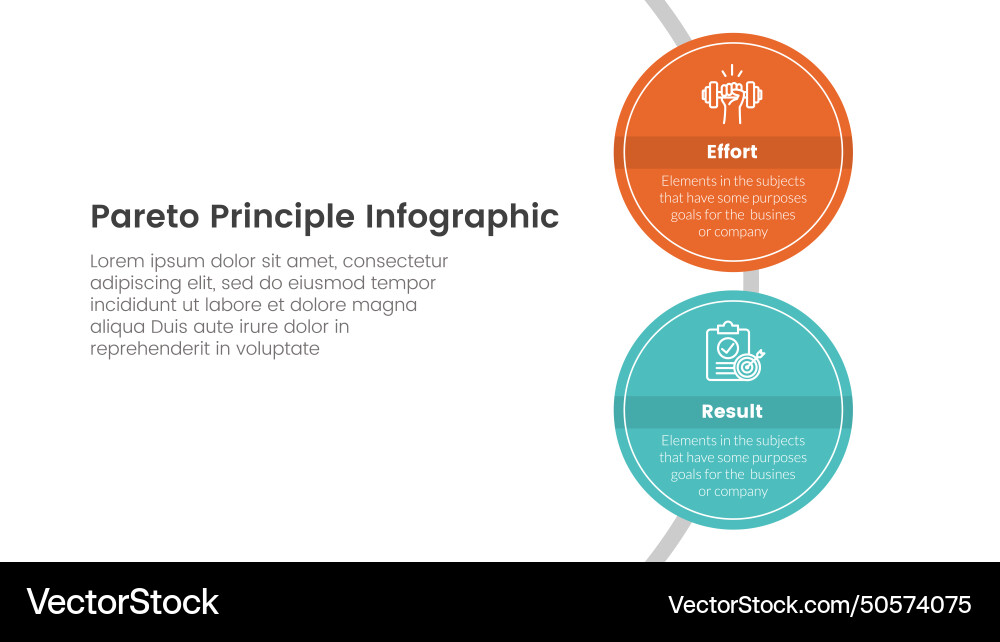 Pareto Principle Infographic

Lorem ipsum dolor sit amet, consectetur adipiscing elit, sed do eiusmod tempor incididunt ut labore et dolore magna aliqua Duis aute irure dolor in reprehenderit in voluptate

Effort

Elements in the subjects that have some purposes goals for the busines or company

Result

Elements in the subjects that have some purposes goals for the busines or company

VectorStock

VectorStock.com/50574075